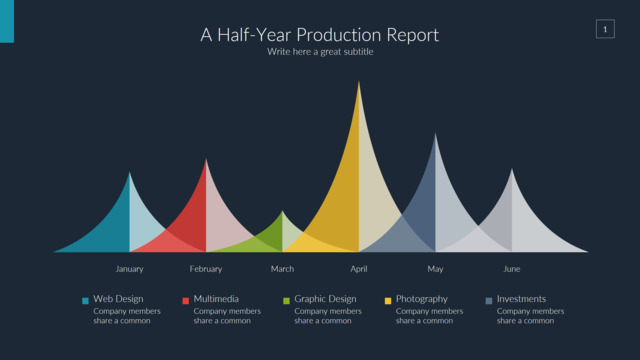 A Half-Year Production Report

Write here a great subtitle

1

January February March April May June

Web Design
Company members share a common

Multimedia
Company members share a common

Graphic Design
Company members share a common

Photography
Company members share a common

Investments
Company members share a common